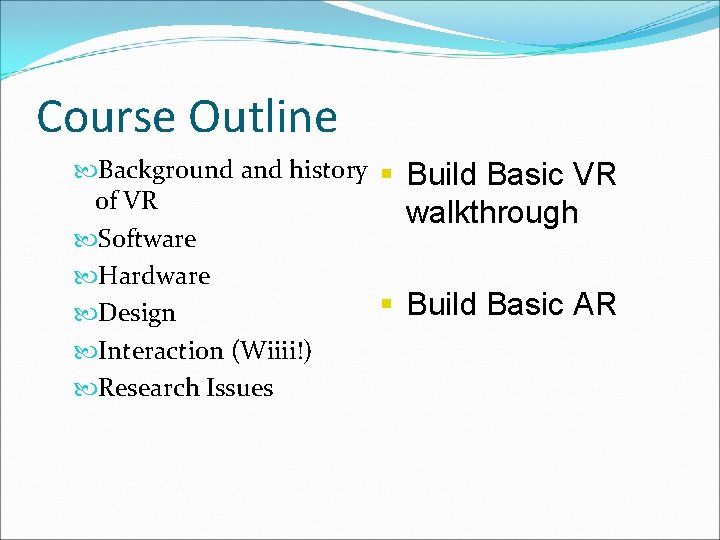 Course Outline

Background and history of VR
Software
Hardware
Design
Interaction (Wiiii!)
Research Issues

Build Basic VR walkthrough

Build Basic AR